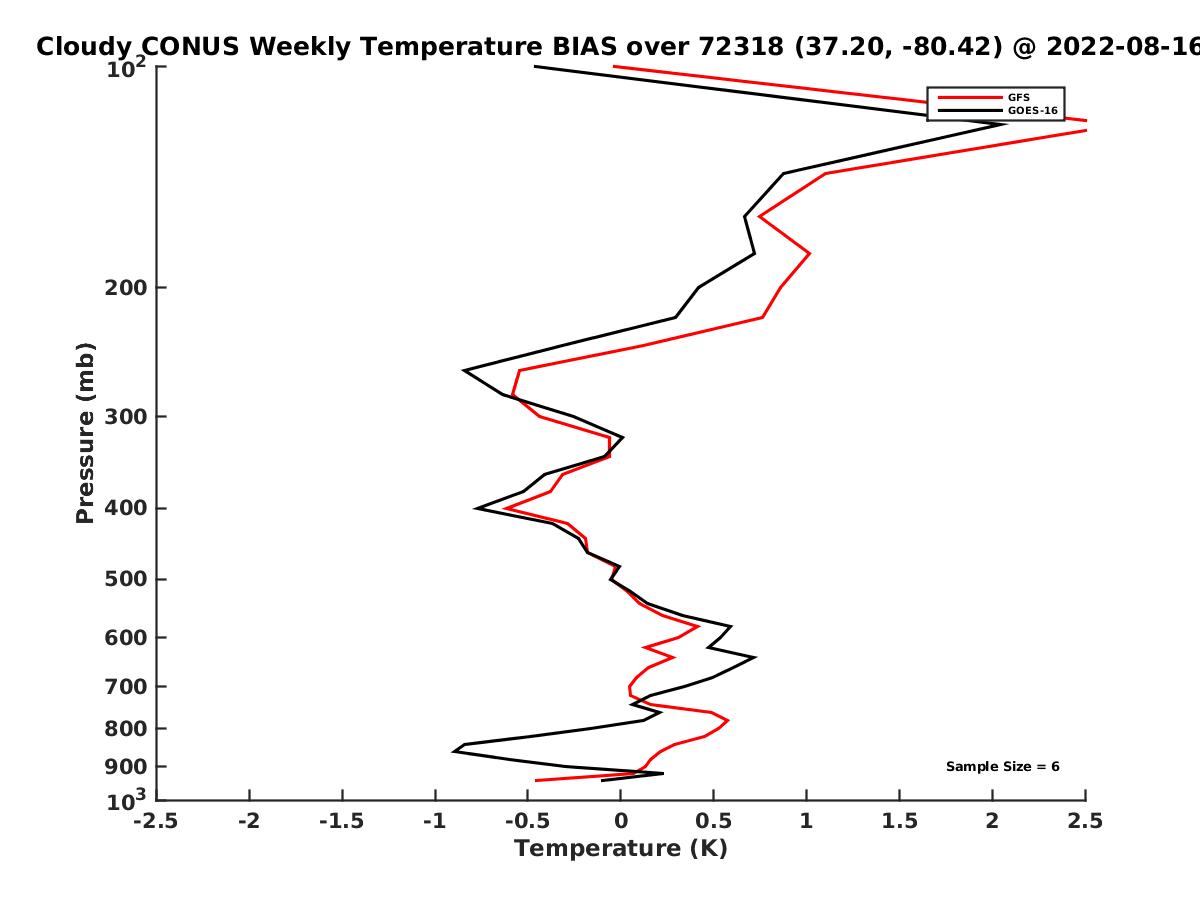 Cloudy CONUS Weekly Temperature BIAS over 72318 (37.20, -80.42) @ 2022-08-16

GFS
GOES-16

Pressure (mb)

$10^2$
200
300
400
500
600
700
800
900
$10^3$

Sample Size = 6

-2.5
-2
-1.5
-1
-0.5
0
0.5
1
1.5
2
2.5

Temperature (K)